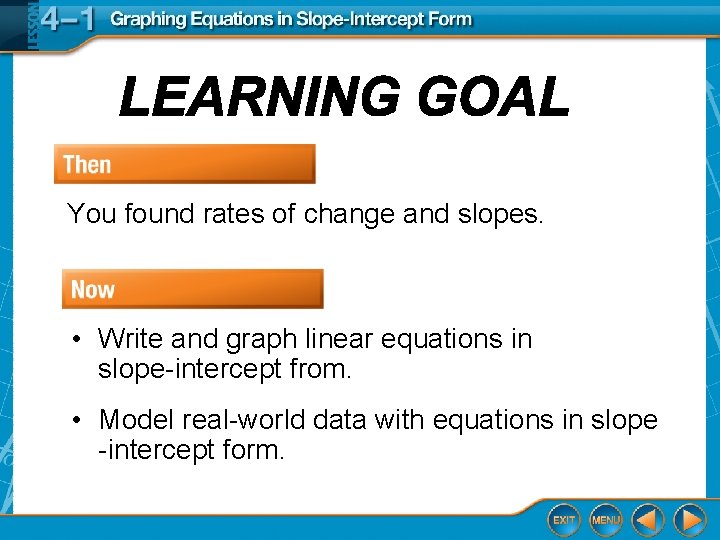 LESSON 4–1 Graphing Equations in Slope-Intercept Form

LEARNING GOAL

Then

You found rates of change and slopes.

Now

• Write and graph linear equations in slope-intercept from.

• Model real-world data with equations in slope -intercept form.

EXIT MENU